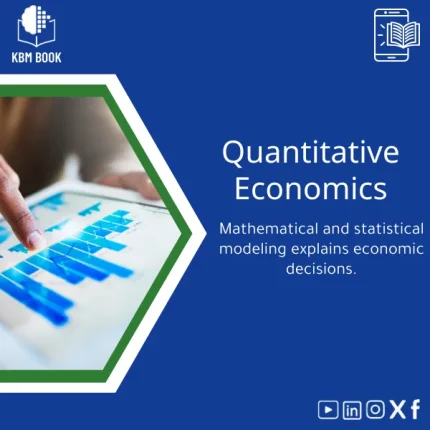 KBM BOOK

Quantitative Economics

Mathematical and statistical modeling explains economic decisions.

in X f